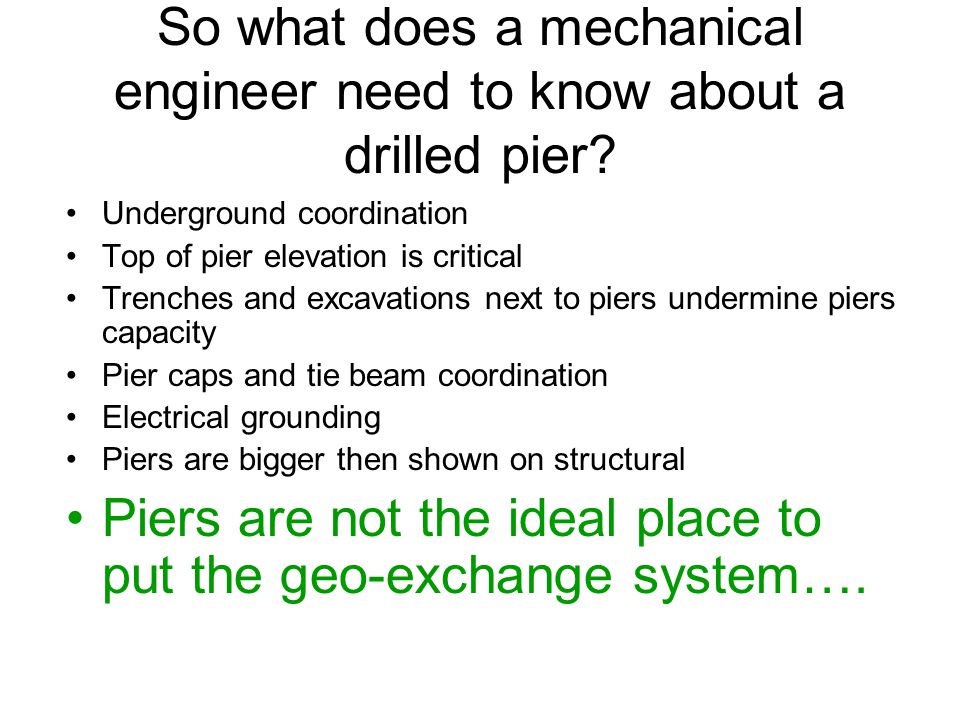 So what does a mechanical engineer need to know about a drilled pier?

• Underground coordination
• Top of pier elevation is critical
• Trenches and excavations next to piers undermine piers capacity
• Pier caps and tie beam coordination
• Electrical grounding
• Piers are bigger then shown on structural
• Piers are not the ideal place to put the geo-exchange system….